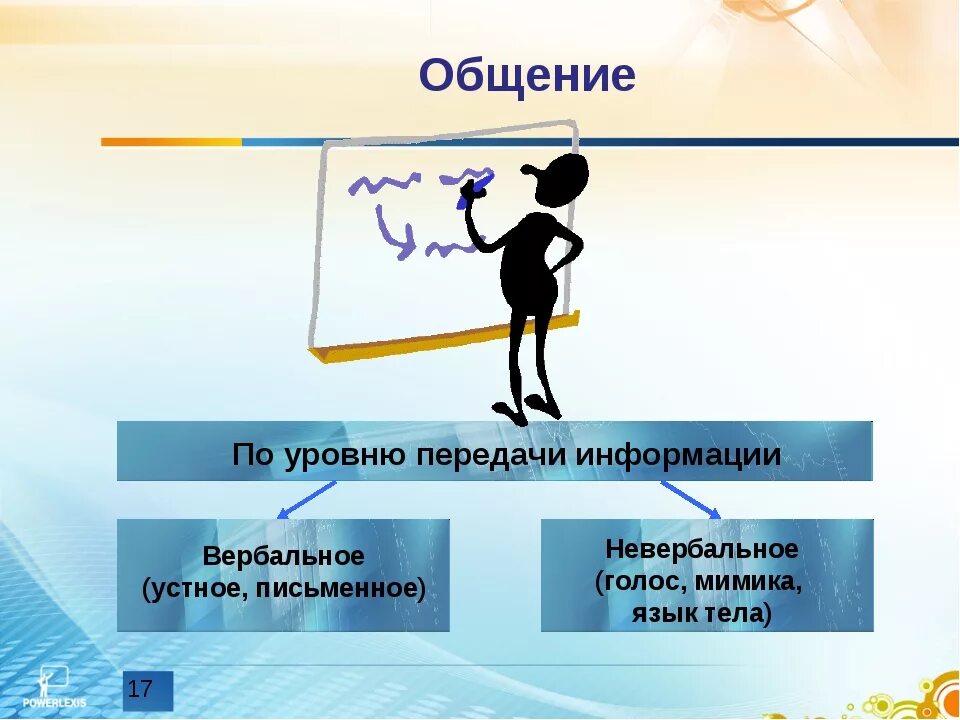 Общение

По уровню передачи информации

Вербальное
(устное, письменное)

Невербальное
(голос, мимика,
язык тела)

POWERLEXIS

17